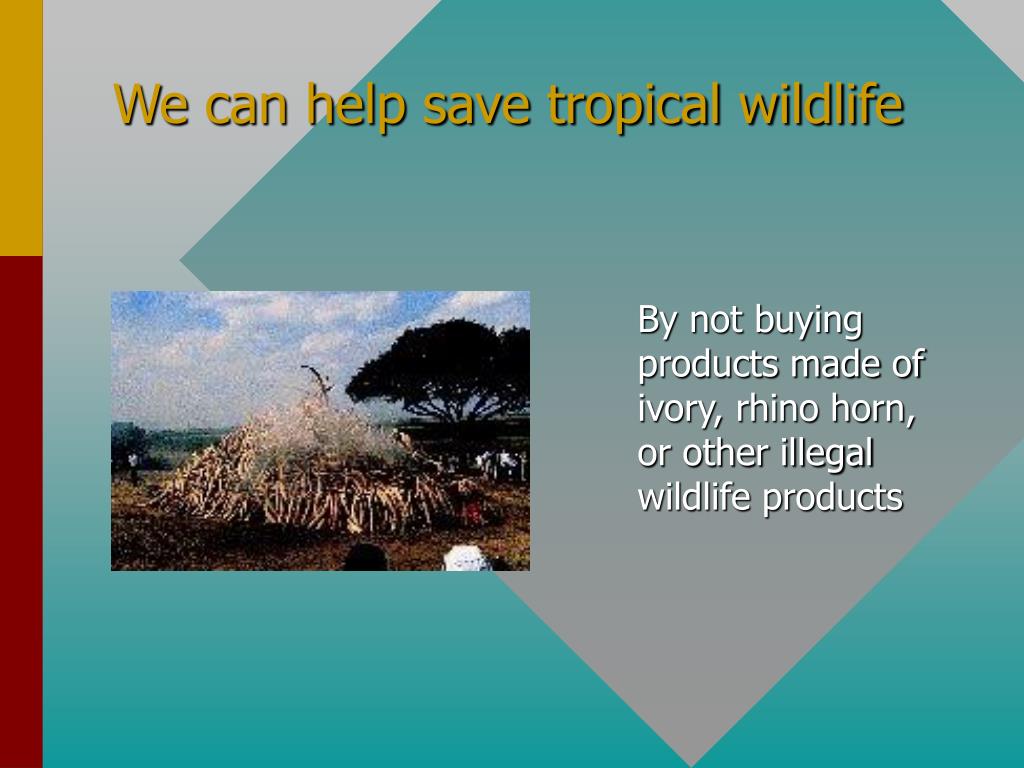 We can help save tropical wildlife

By not buying products made of ivory, rhino horn, or other illegal wildlife products